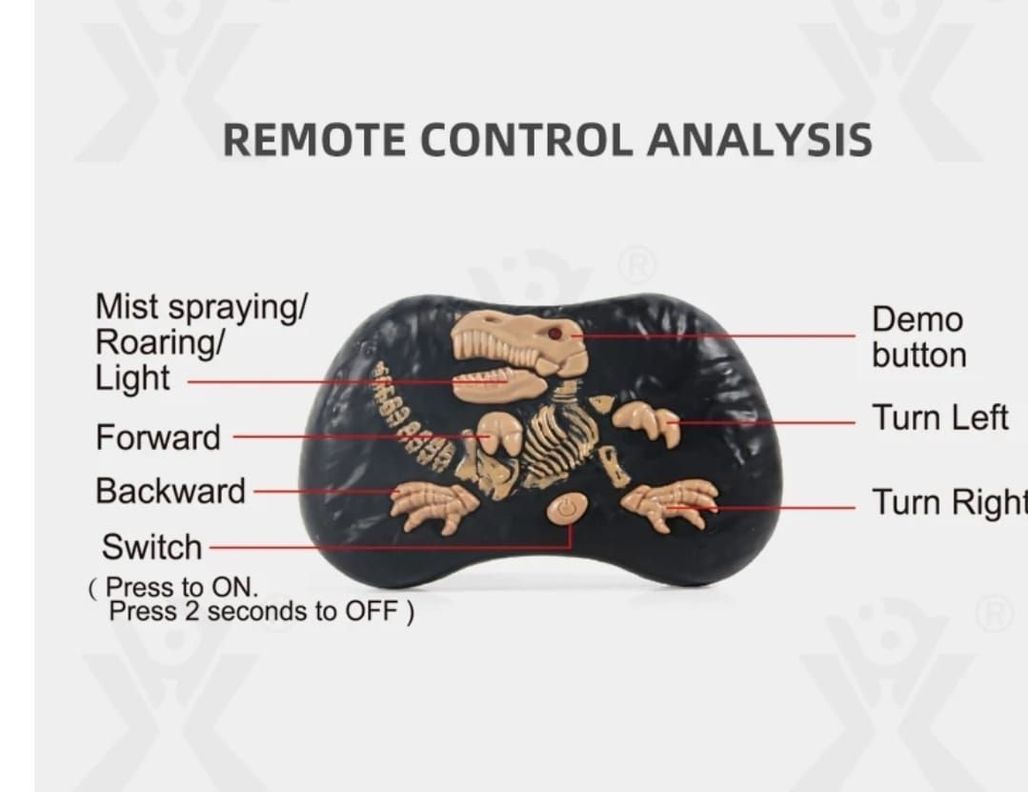 REMOTE CONTROL ANALYSIS

Mist spraying/ Roaring/ Light

Forward

Backward

Switch
( Press to ON. Press 2 seconds to OFF )

Demo button

Turn Left

Turn Right